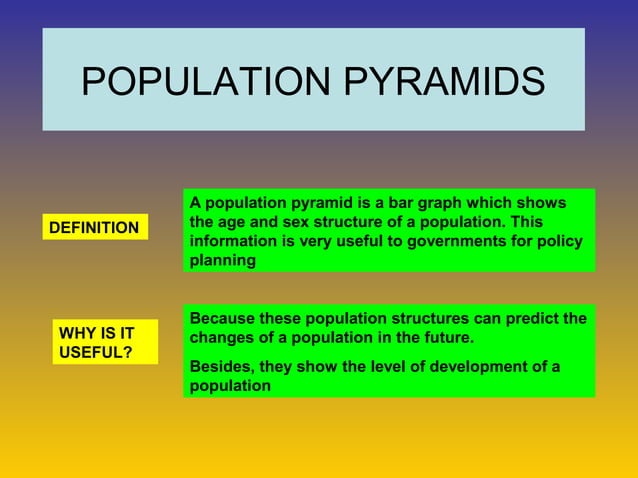 POPULATION PYRAMIDS

DEFINITION

A population pyramid is a bar graph which shows the age and sex structure of a population. This information is very useful to governments for policy planning

WHY IS IT USEFUL?

Because these population structures can predict the changes of a population in the future.

Besides, they show the level of development of a population